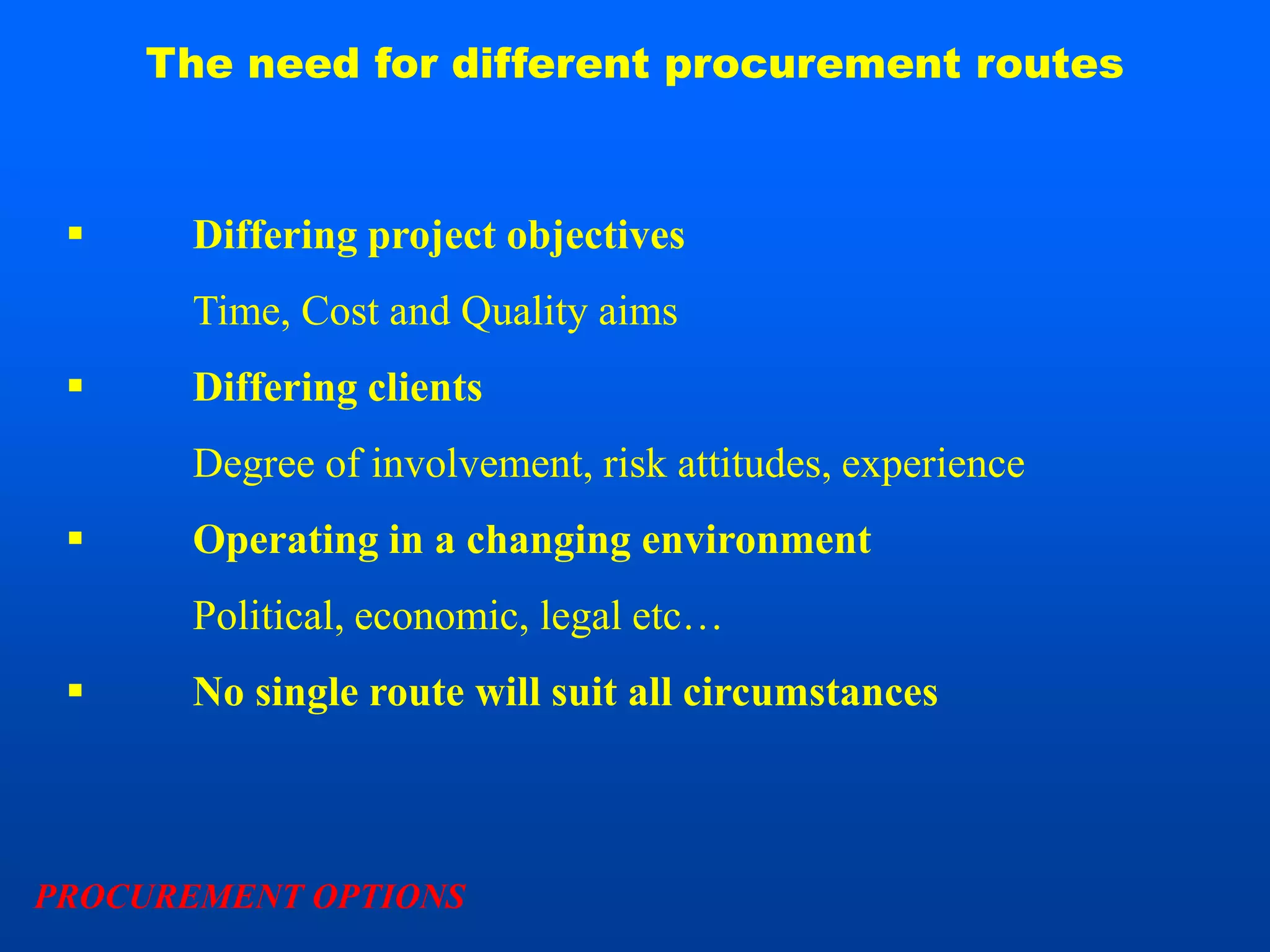 The need for different procurement routes

▪ Differing project objectives

Time, Cost and Quality aims

▪ Differing clients

Degree of involvement, risk attitudes, experience

▪ Operating in a changing environment

Political, economic, legal etc…

▪ No single route will suit all circumstances

PROCUREMENT OPTIONS